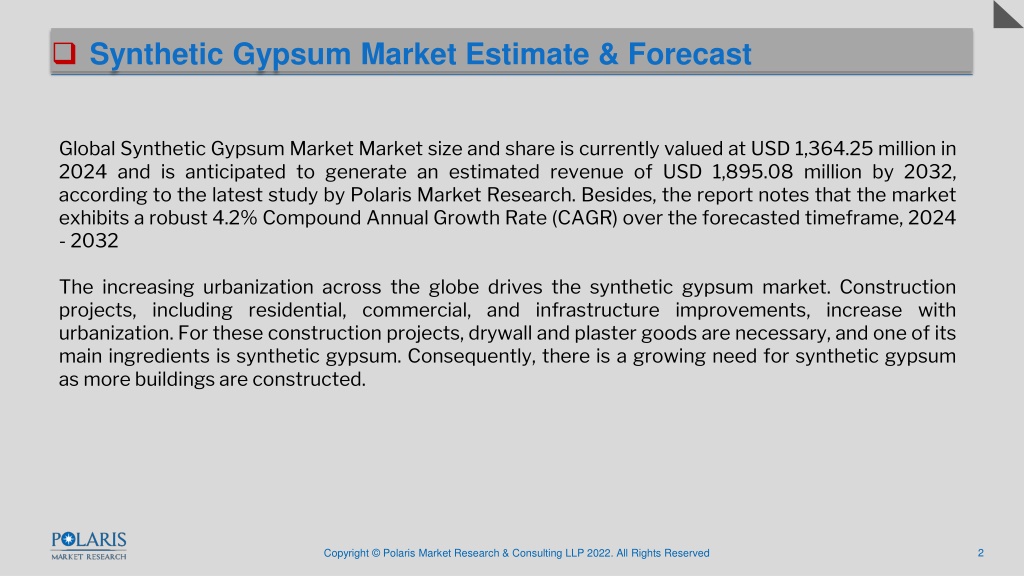 Synthetic Gypsum Market Estimate & Forecast

Global Synthetic Gypsum Market Market size and share is currently valued at USD 1,364.25 million in 2024 and is anticipated to generate an estimated revenue of USD 1,895.08 million by 2032, according to the latest study by Polaris Market Research. Besides, the report notes that the market exhibits a robust 4.2% Compound Annual Growth Rate (CAGR) over the forecasted timeframe, 2024 - 2032

The increasing urbanization across the globe drives the synthetic gypsum market. Construction projects, including residential, commercial, and infrastructure improvements, increase with urbanization. For these construction projects, drywall and plaster goods are necessary, and one of its main ingredients is synthetic gypsum. Consequently, there is a growing need for synthetic gypsum as more buildings are constructed.

POLARIS
MARKET RESEARCH

Copyright © Polaris Market Research & Consulting LLP 2022. All Rights Reserved

2